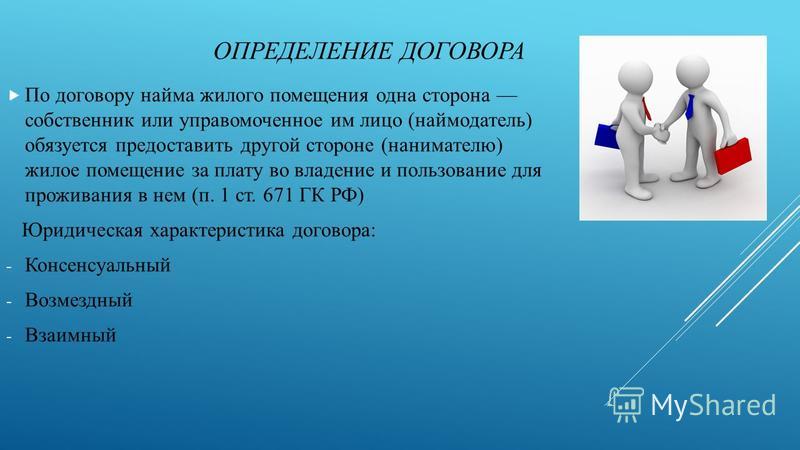 ОПРЕДЕЛЕНИЕ ДОГОВОРА

По договору найма жилого помещения одна сторона — собственник или управомоченное им лицо (наймодатель) обязуется предоставить другой стороне (нанимателю) жилое помещение за плату во владение и пользование для проживания в нем (п. 1 ст. 671 ГК РФ)

Юридическая характеристика договора:

- Консенсуальный
- Возмездный
- Взаимный

MyShared